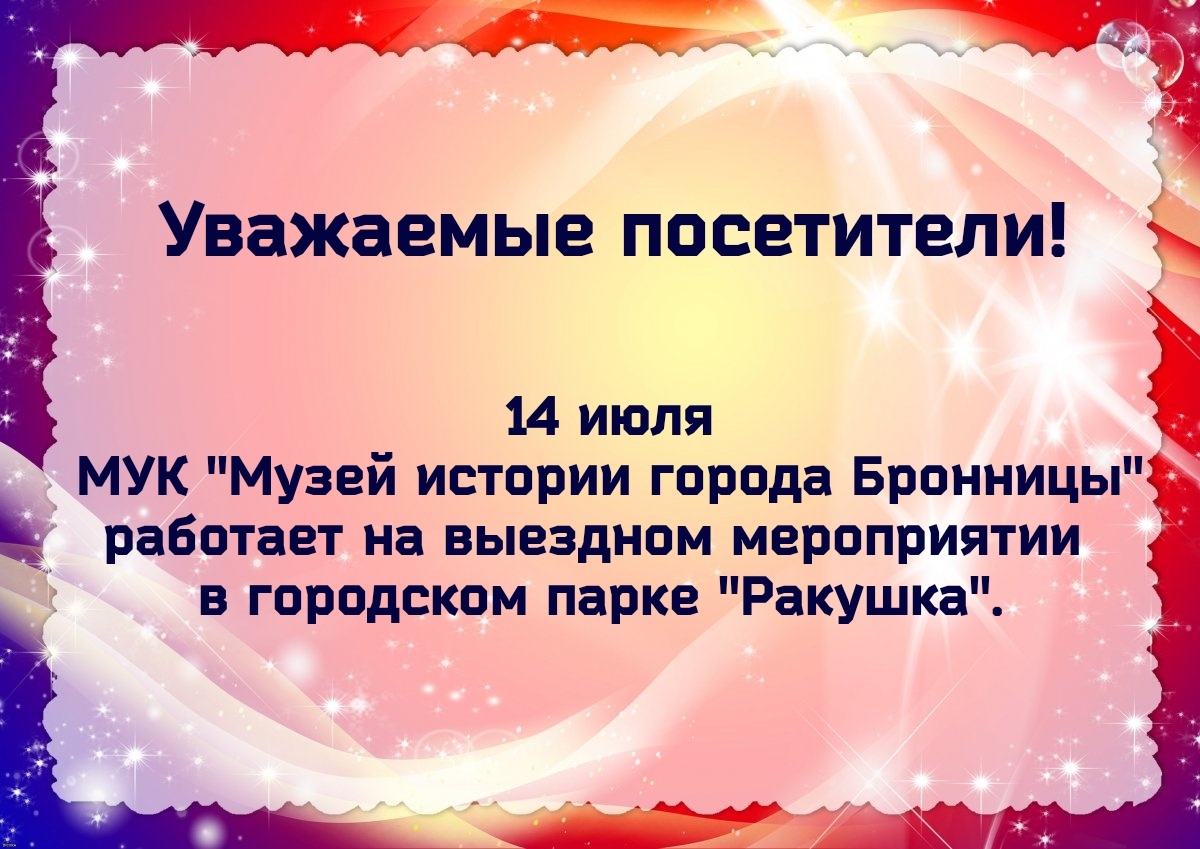 Уважаемые посетители!

14 июля
МУК "Музей истории города Бронницы" работает на выездном мероприятии в городском парке "Ракушка".